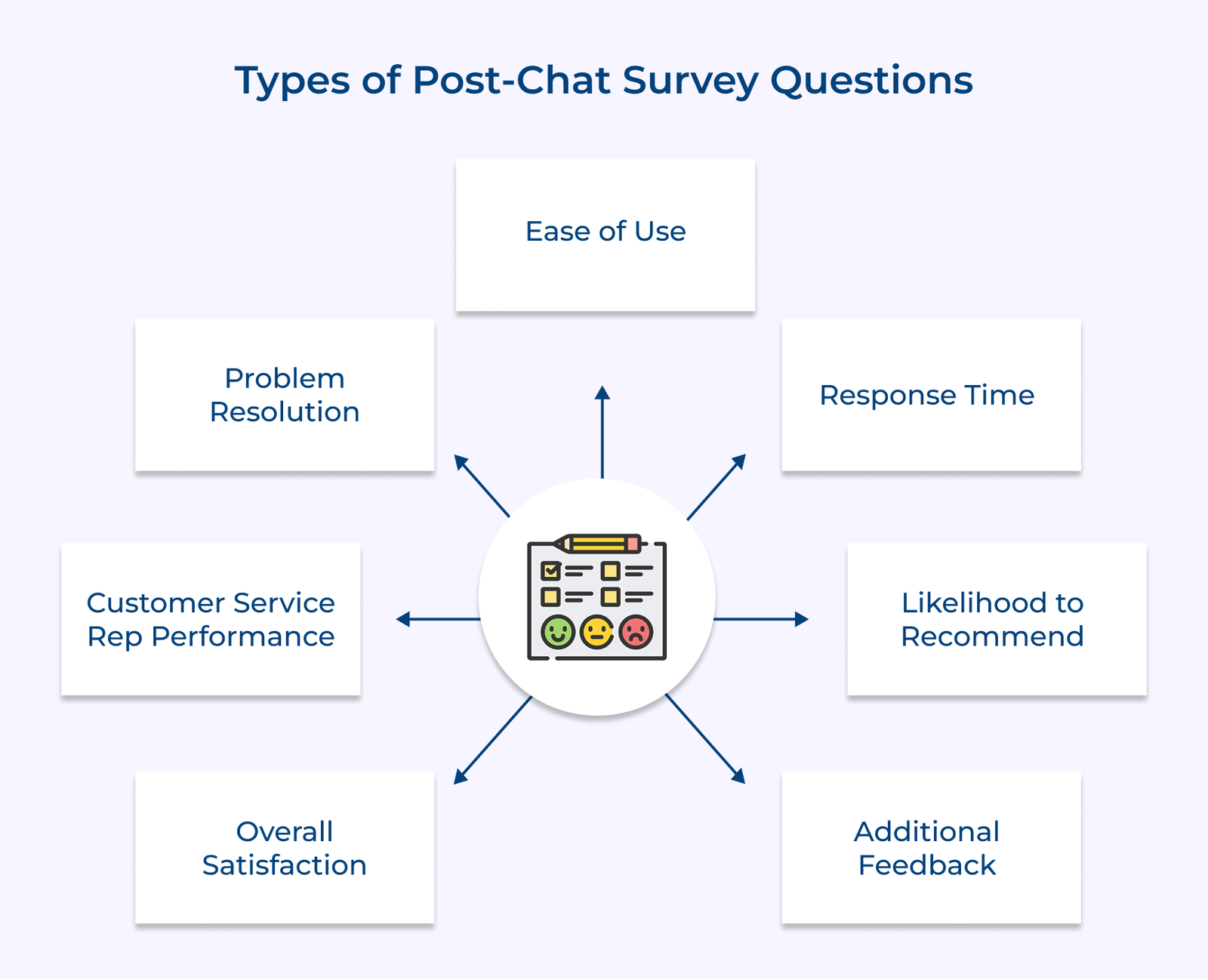 Types of Post-Chat Survey Questions

Ease of Use

Problem Resolution

Response Time

Customer Service Rep Performance

Likelihood to Recommend

Overall Satisfaction

Additional Feedback